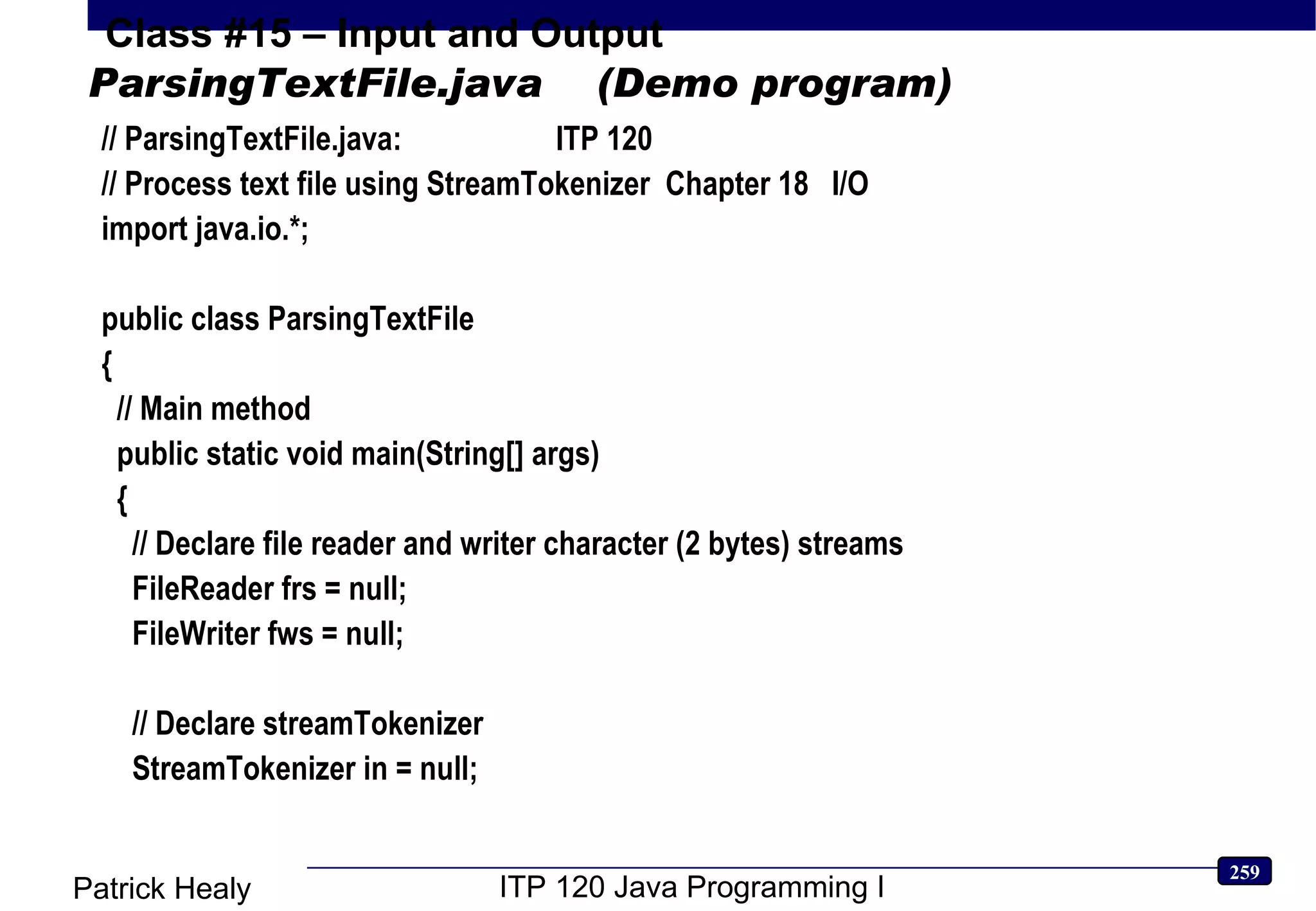 Class #15 – Input and Output

ParsingTextFile.java    (Demo program)

// ParsingTextFile.java:                    ITP 120
// Process text file using StreamTokenizer  Chapter 18   I/O
import java.io.*;

public class ParsingTextFile
{
  // Main method
  public static void main(String[] args)
  {
    // Declare file reader and writer character (2 bytes) streams
    FileReader frs = null;
    FileWriter fws = null;

    // Declare streamTokenizer
    StreamTokenizer in = null;

Patrick Healy    ITP 120 Java Programming I    259